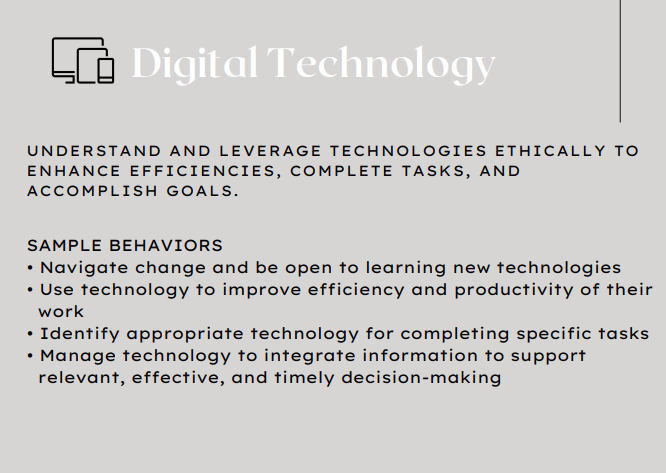 Digital Technology

UNDERSTAND AND LEVERAGE TECHNOLOGIES ETHICALLY TO ENHANCE EFFICIENCIES, COMPLETE TASKS, AND ACCOMPLISH GOALS.

SAMPLE BEHAVIORS
• Navigate change and be open to learning new technologies
• Use technology to improve efficiency and productivity of their work
• Identify appropriate technology for completing specific tasks
• Manage technology to integrate information to support relevant, effective, and timely decision-making